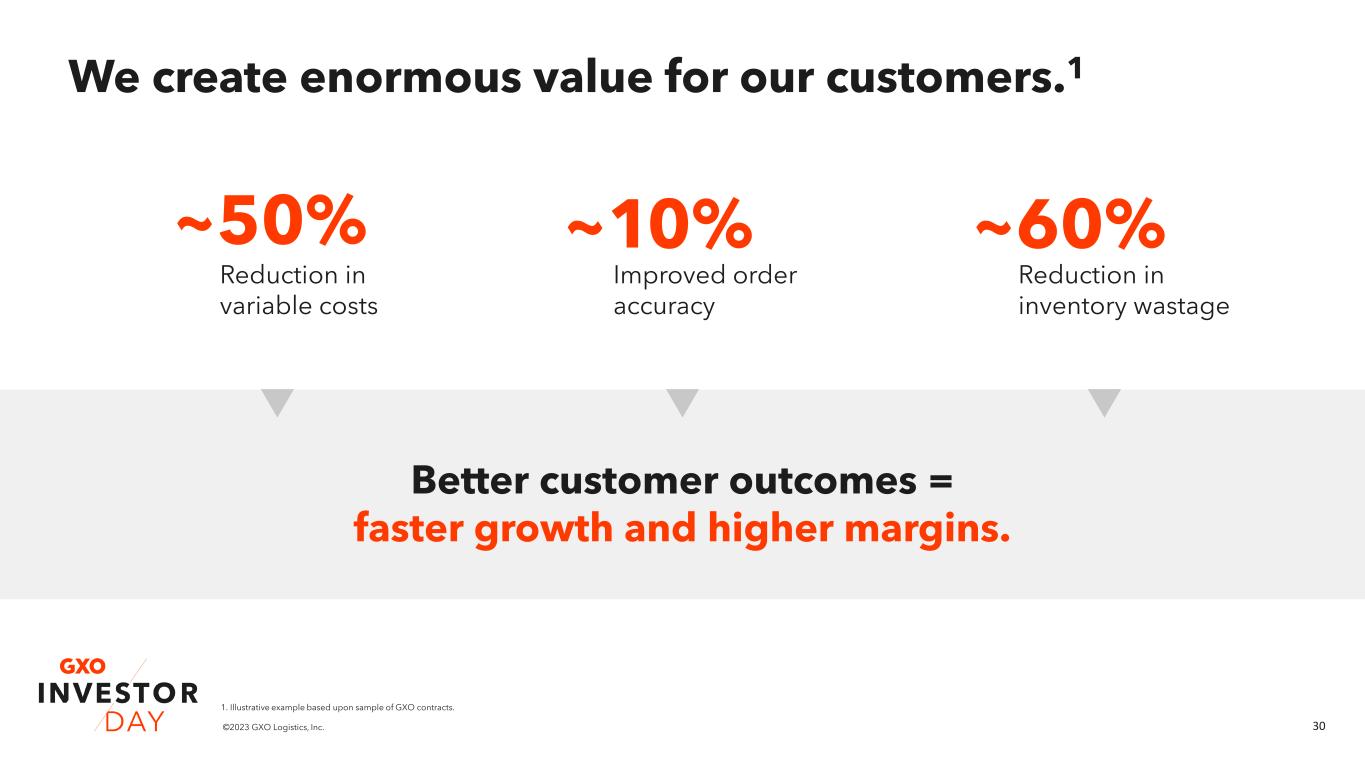 We create enormous value for our customers.$^1$

~50%
Reduction in variable costs

~10%
Improved order accuracy

~60%
Reduction in inventory wastage

Better customer outcomes =
faster growth and higher margins.

GXO
INVESTOR
DAY

1. Illustrative example based upon sample of GXO contracts.
©2023 GXO Logistics, Inc.

30